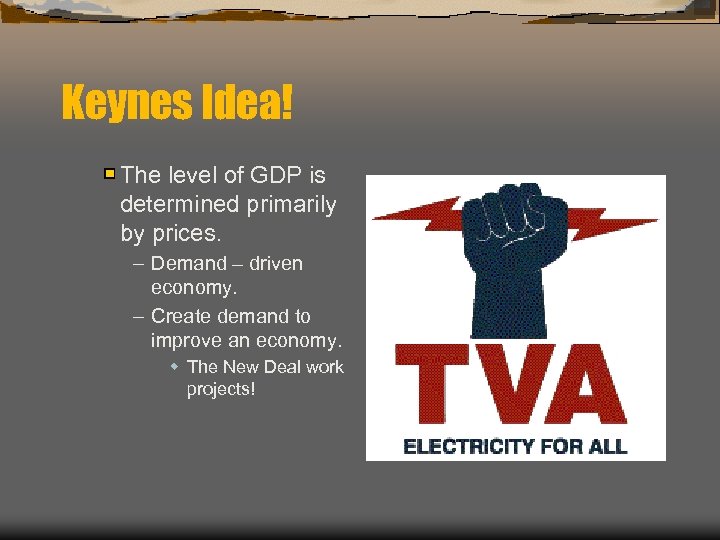 Keynes Idea!

The level of GDP is determined primarily by prices.

– Demand – driven economy.

– Create demand to improve an economy.

The New Deal work projects!

TVA

ELECTRICITY FOR ALL